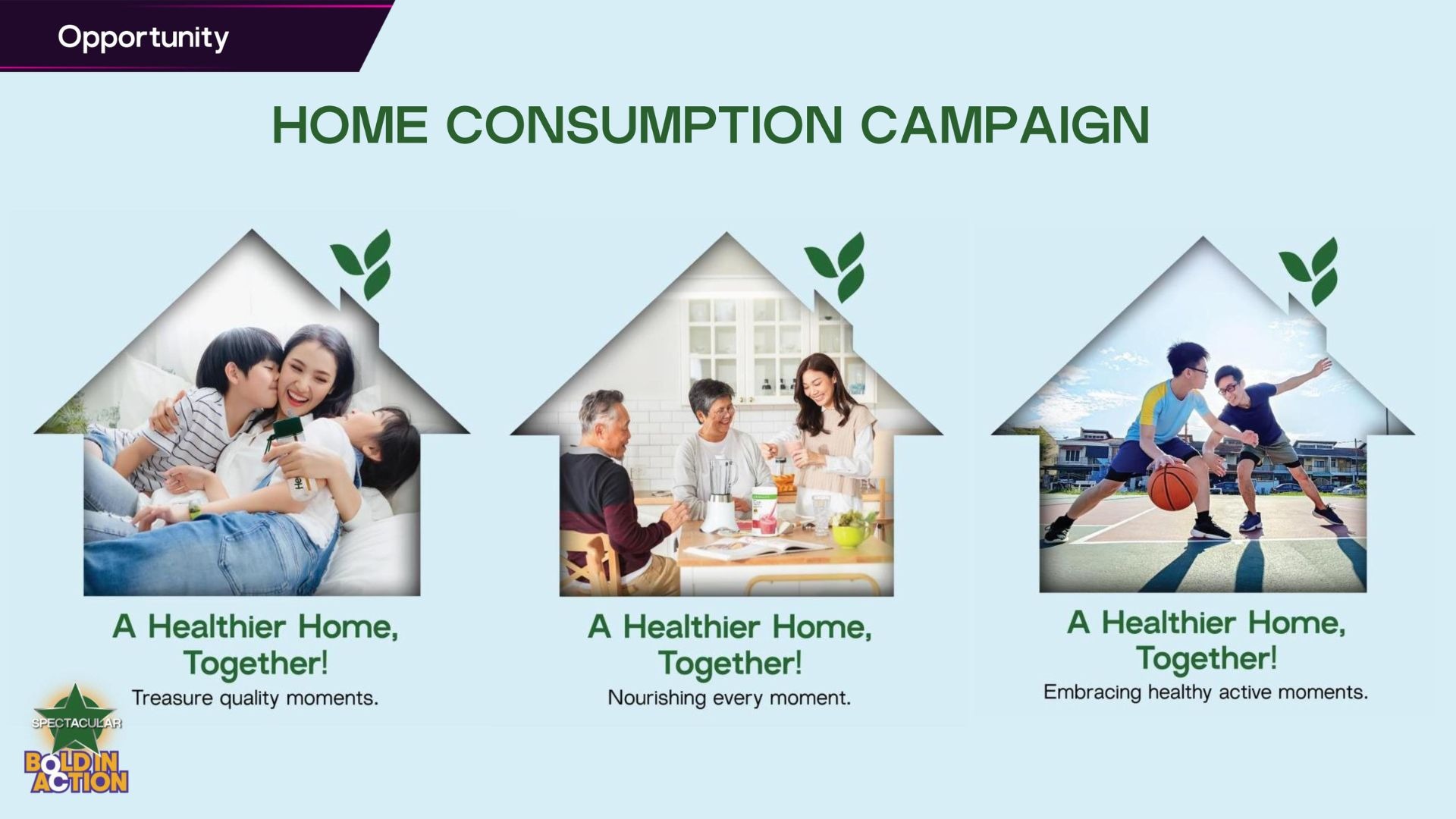 Opportunity

HOME CONSUMPTION CAMPAIGN

A Healthier Home, Together!
Treasure quality moments.

A Healthier Home, Together!
Nourishing every moment.

A Healthier Home, Together!
Embracing healthy active moments.

SPECTACULAR
BOLD IN ACTION